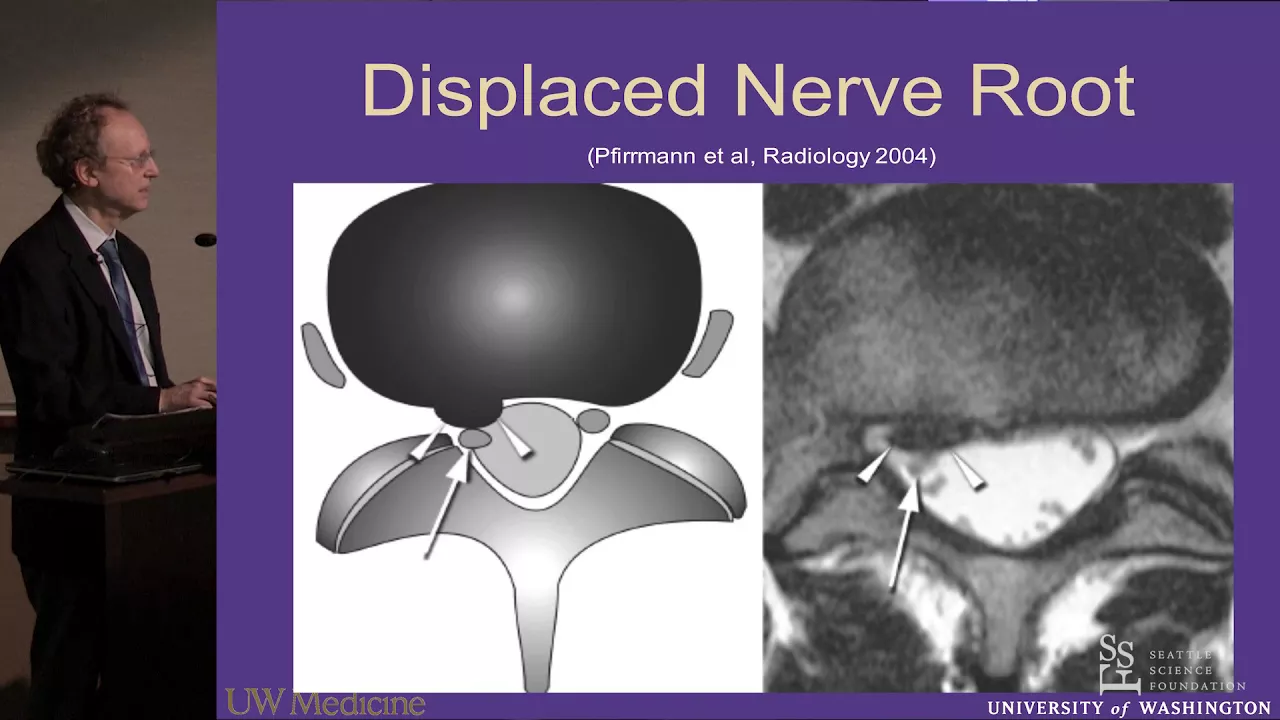 Displaced Nerve Root

(Pfirrmann et al, Radiology 2004)

UW Medicine

SSF SEATTLE SCIENCE FOUNDATION

UNIVERSITY of WASHINGTON